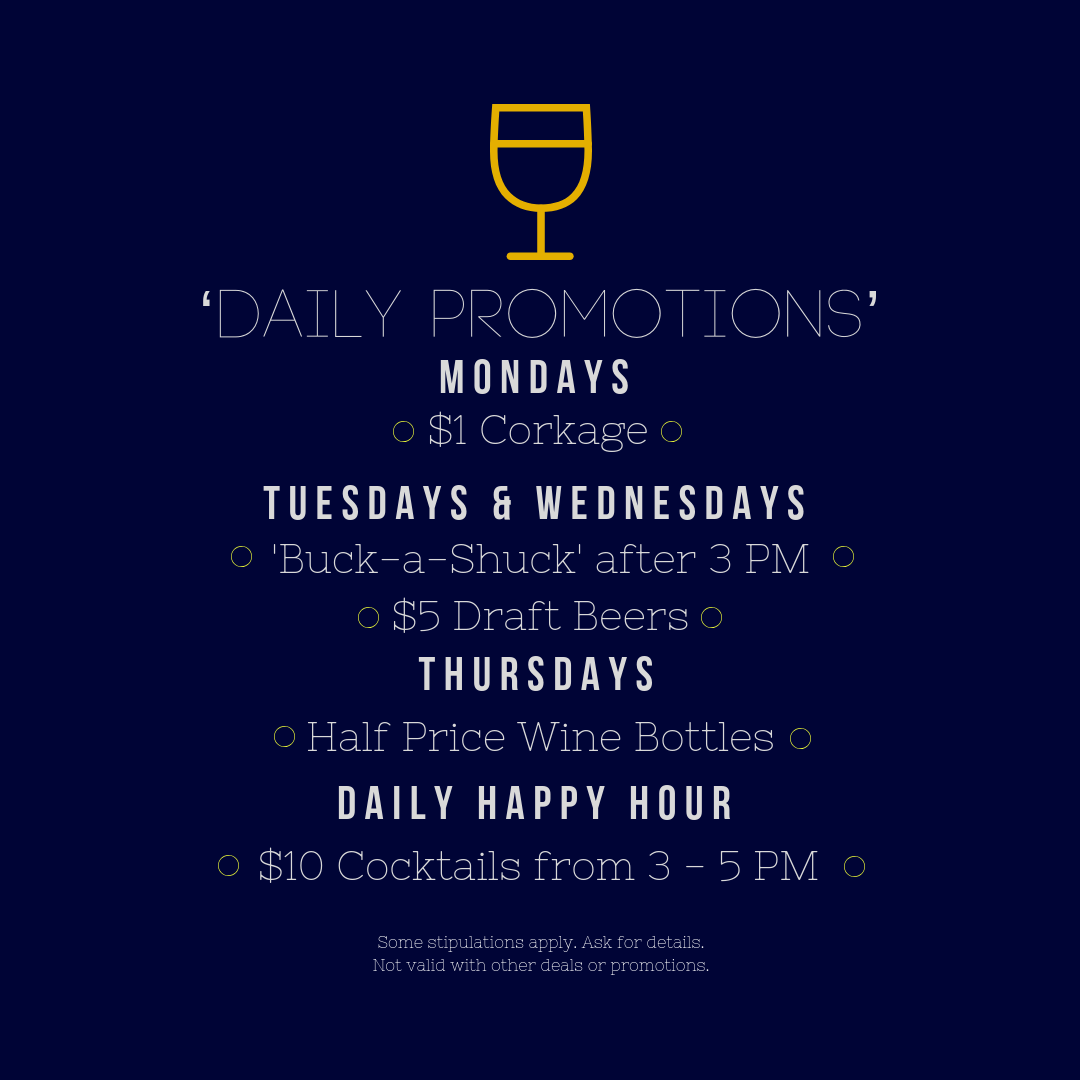 ‘DAILY PROMOTIONS’
MONDAYS
○ \$1 Corkage ○

TUESDAYS & WEDNESDAYS
○ 'Buck-a-Shuck' after 3 PM ○
○ \$5 Draft Beers ○
THURSDAYS
○ Half Price Wine Bottles ○
DAILY HAPPY HOUR
○ \$10 Cocktails from 3 - 5 PM ○

Some stipulations apply. Ask for details.
Not valid with other deals or promotions.